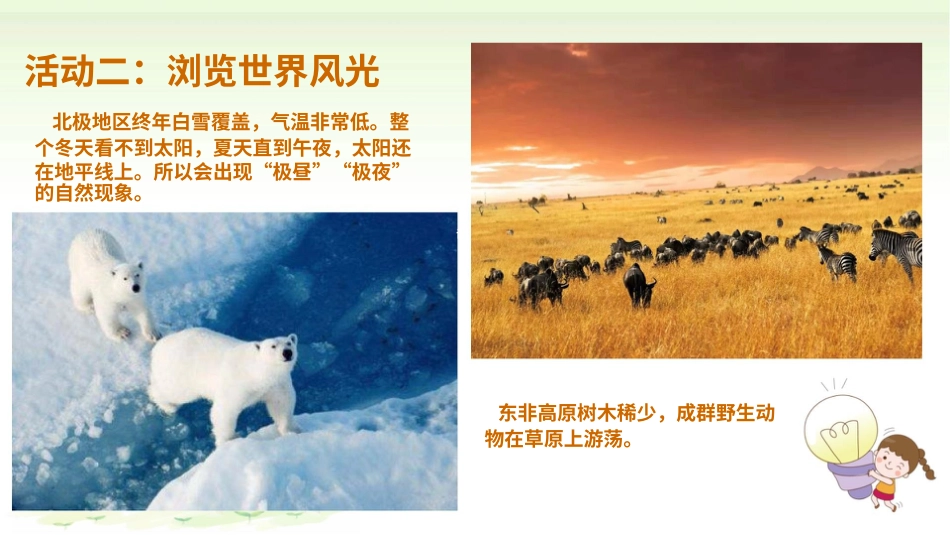 活动二：浏览世界风光

北极地区终年白雪覆盖，气温非常低。整个冬天看不到太阳，夏天直到午夜，太阳还在地平线上。所以会出现“极昼”“极夜”的自然现象。

东非高原树木稀少，成群野生动物在草原上游荡。